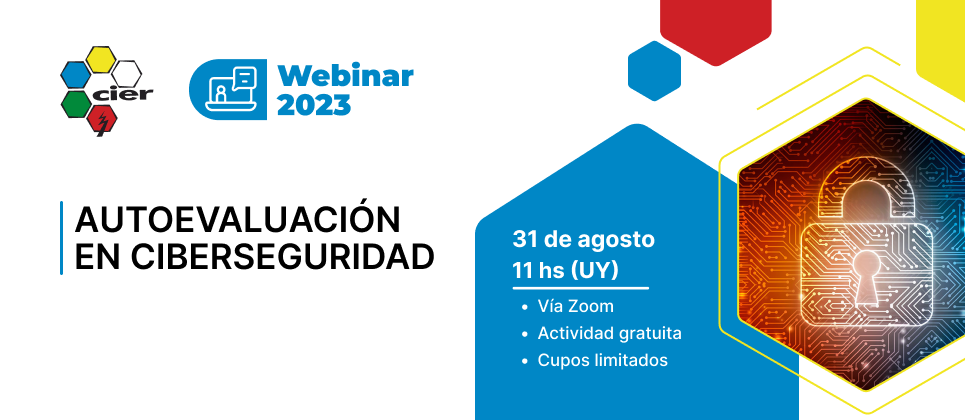 cier

Webinar 2023

AUTOEVALUACIÓN EN CIBERSEGURIDAD

31 de agosto
11 hs (UY)

• Vía Zoom
• Actividad gratuita
• Cupos limitados